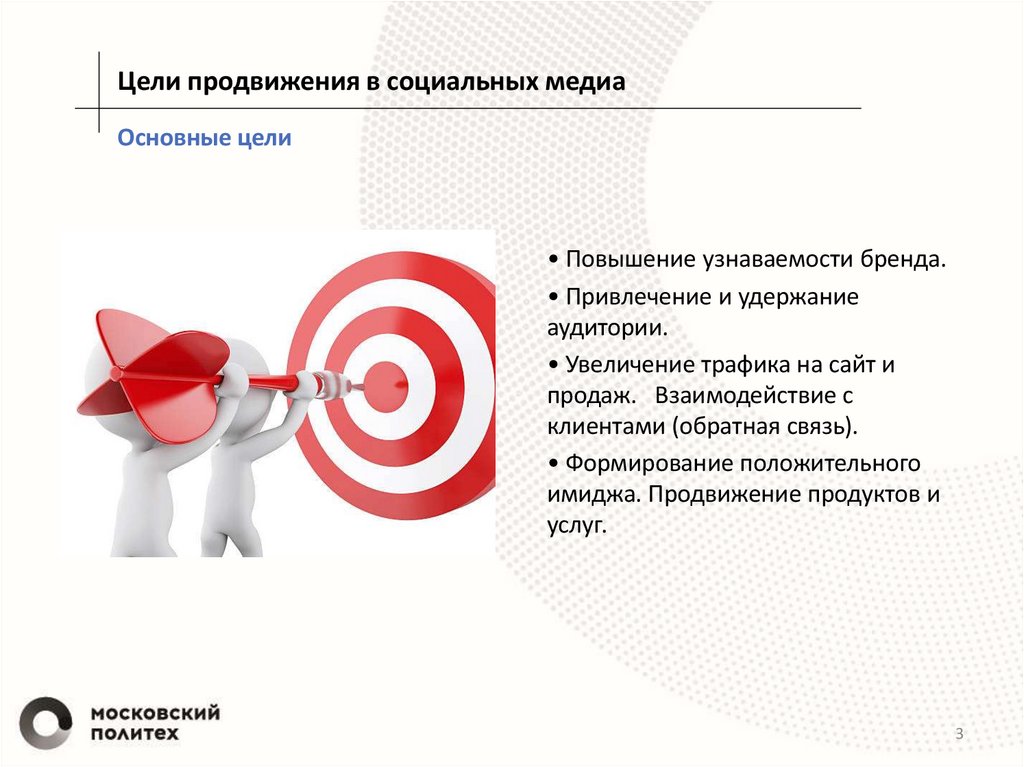 Цели продвижения в социальных медиа

Основные цели

• Повышение узнаваемости бренда.

• Привлечение и удержание аудитории.

• Увеличение трафика на сайт и продаж.   Взаимодействие с клиентами (обратная связь).

• Формирование положительного имиджа. Продвижение продуктов и услуг.

МОСКОВСКИЙ ПОЛИТЕХ

3